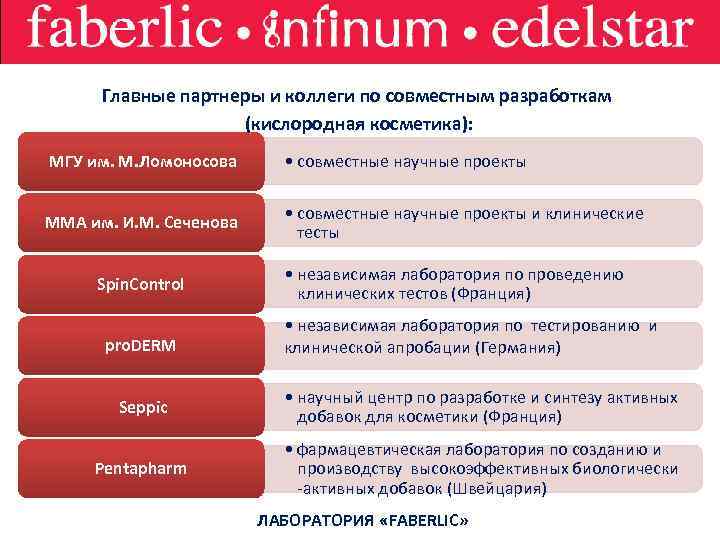 faberlic • infinum • edelstar

Главные партнеры и коллеги по совместным разработкам (кислородная косметика):

МГУ им. М.Ломоносова
• совместные научные проекты

ММА им. И.М. Сеченова
• совместные научные проекты и клинические тесты

SpinControl
• независимая лаборатория по проведению клинических тестов (Франция)

proDERM
• независимая лаборатория по тестированию и клинической апробации (Германия)

Seppic
• научный центр по разработке и синтезу активных добавок для косметики (Франция)

Pentapharm
• фармацевтическая лаборатория по созданию и производству высокоэффективных биологически -активных добавок (Швейцария)

ЛАБОРАТОРИЯ «FABERLIC»